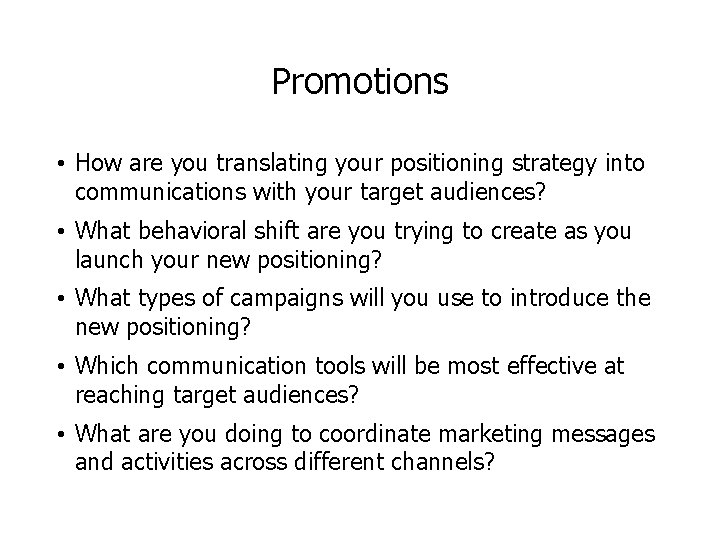 Promotions

• How are you translating your positioning strategy into communications with your target audiences?

• What behavioral shift are you trying to create as you launch your new positioning?

• What types of campaigns will you use to introduce the new positioning?

• Which communication tools will be most effective at reaching target audiences?

• What are you doing to coordinate marketing messages and activities across different channels?